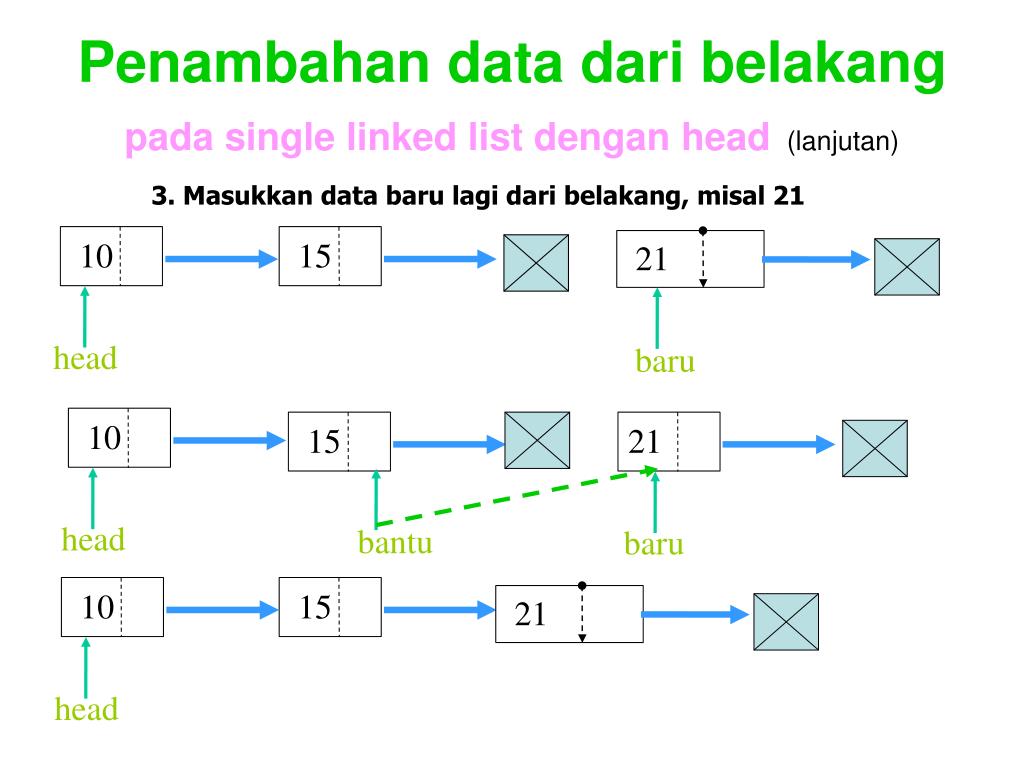 Penambahan data dari belakang

pada single linked list dengan head (lanjutan)

3. Masukkan data baru lagi dari belakang, misal 21

10

15

21

head

baru

10

15

21

head

bantu

baru

10

15

21

head